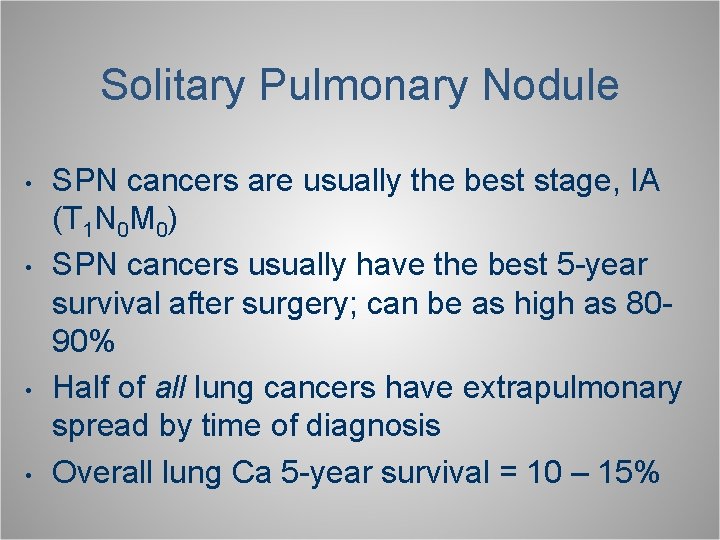 Solitary Pulmonary Nodule

• SPN cancers are usually the best stage, IA ($T_1N_0M_0$)
• SPN cancers usually have the best 5-year survival after surgery; can be as high as 80-90%
• Half of all lung cancers have extrapulmonary spread by time of diagnosis
• Overall lung Ca 5-year survival = 10 – 15%